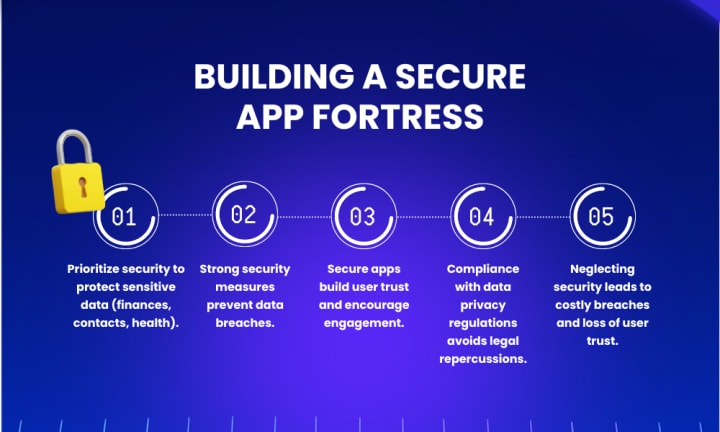 BUILDING A SECURE APP FORTRESS

01
Prioritize security to protect sensitive data (finances, contacts, health).

02
Strong security measures prevent data breaches.

03
Secure apps build user trust and encourage engagement.

04
Compliance with data privacy regulations avoids legal repercussions.

05
Neglecting security leads to costly breaches and loss of user trust.